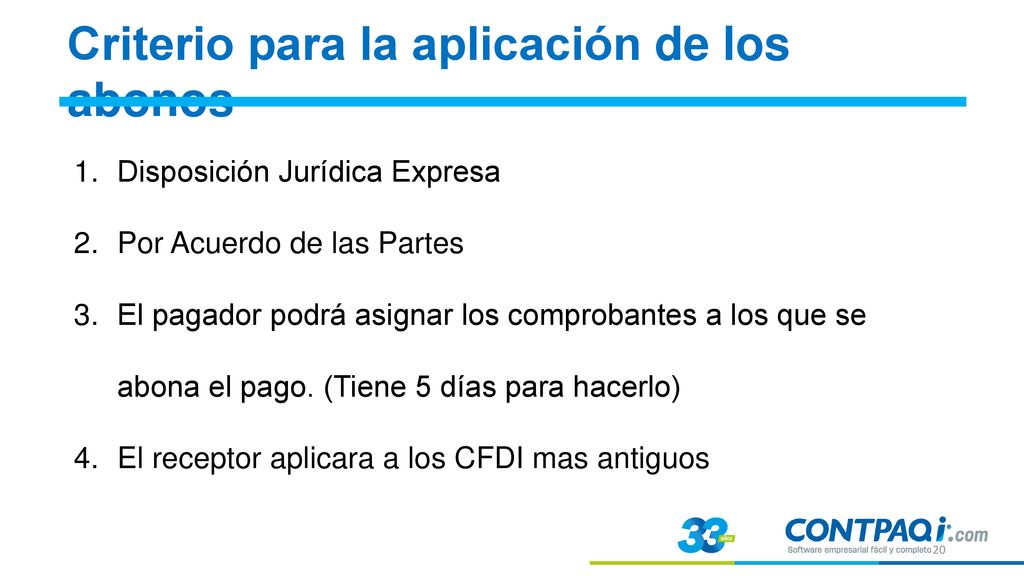 Criterio para la aplicación de los abonos

1. Disposición Jurídica Expresa
2. Por Acuerdo de las Partes
3. El pagador podrá asignar los comprobantes a los que se abona el pago. (Tiene 5 días para hacerlo)
4. El receptor aplicara a los CFDI mas antiguos

33 AÑOS

CONTPAQi.com
Software empresarial fácil y completo

20